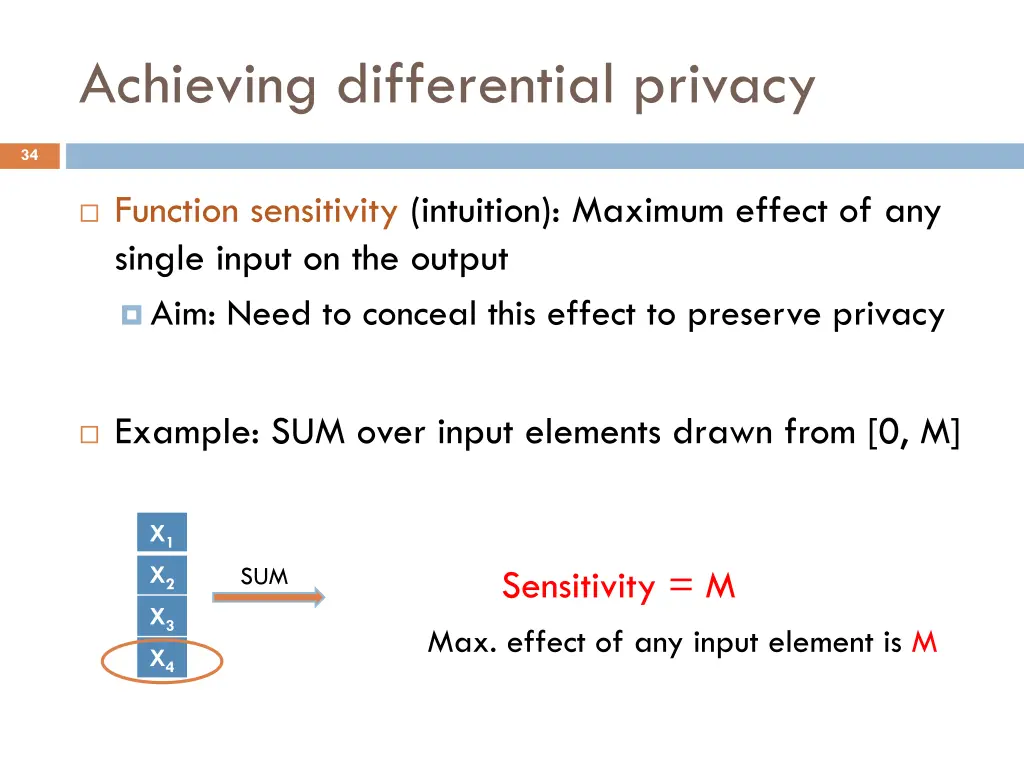 Achieving differential privacy

34

Function sensitivity (intuition): Maximum effect of any single input on the output

Aim: Need to conceal this effect to preserve privacy

Example: SUM over input elements drawn from [0, M]

$X_1$
$X_2$
$X_3$
$X_4$

SUM

Sensitivity = M

Max. effect of any input element is M